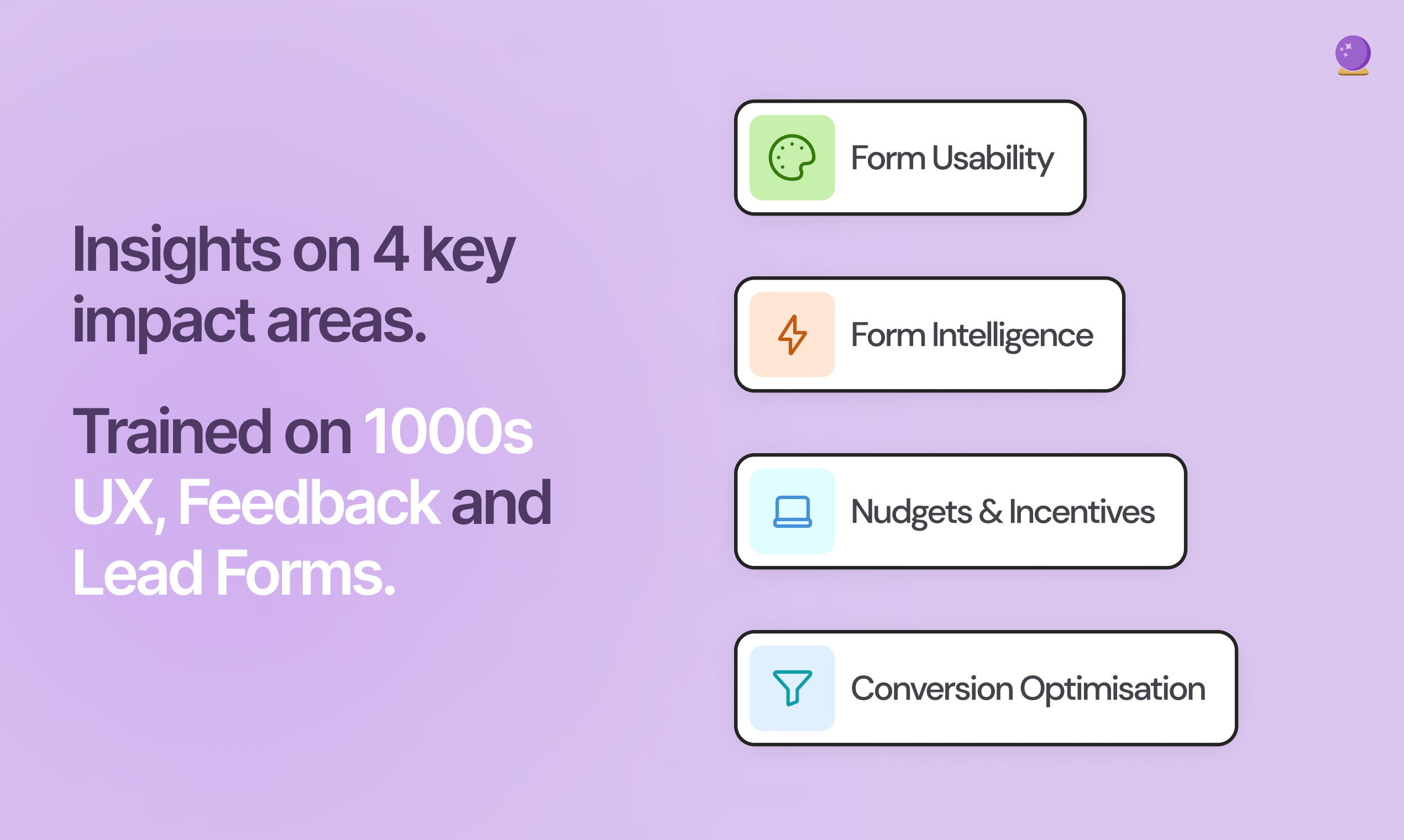 Insights on 4 key impact areas.

Trained on 1000s UX, Feedback and Lead Forms.

Form Usability

Form Intelligence

Nudgets & Incentives

Conversion Optimisation